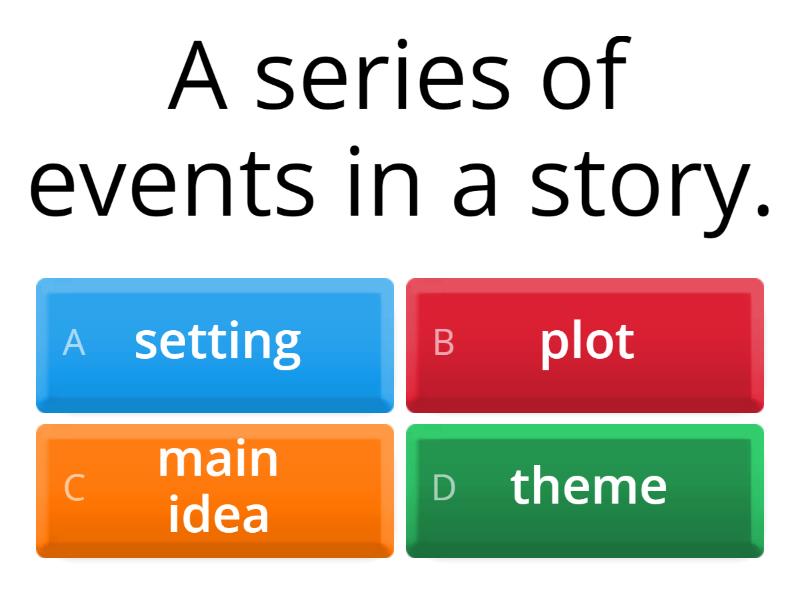 A series of events in a story.

A setting

B plot

C main idea

D theme